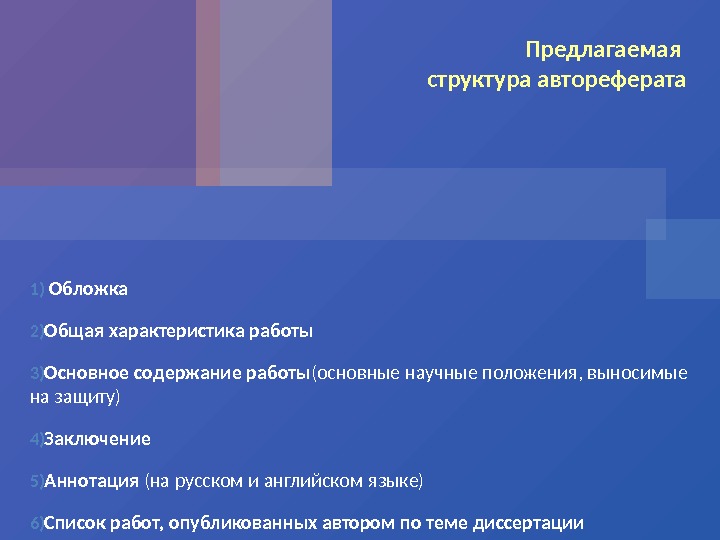 Предлагаемая
структура автореферата

1) Обложка

2)Общая характеристика работы

3)Основное содержание работы(основные научные положения, выносимые на защиту)

4)Заключение

5)Аннотация (на русском и английском языке)

6)Список работ, опубликованных автором по теме диссертации